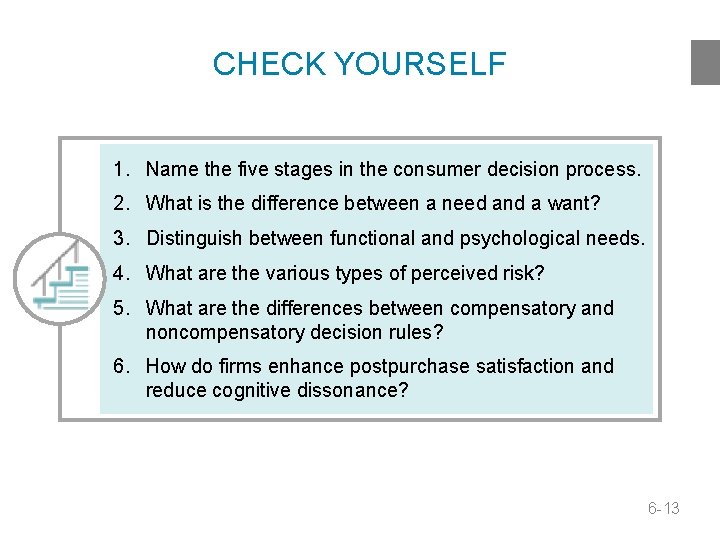 CHECK YOURSELF

1. Name the five stages in the consumer decision process.
2. What is the difference between a need and a want?
3. Distinguish between functional and psychological needs.
4. What are the various types of perceived risk?
5. What are the differences between compensatory and noncompensatory decision rules?
6. How do firms enhance postpurchase satisfaction and reduce cognitive dissonance?

6-13